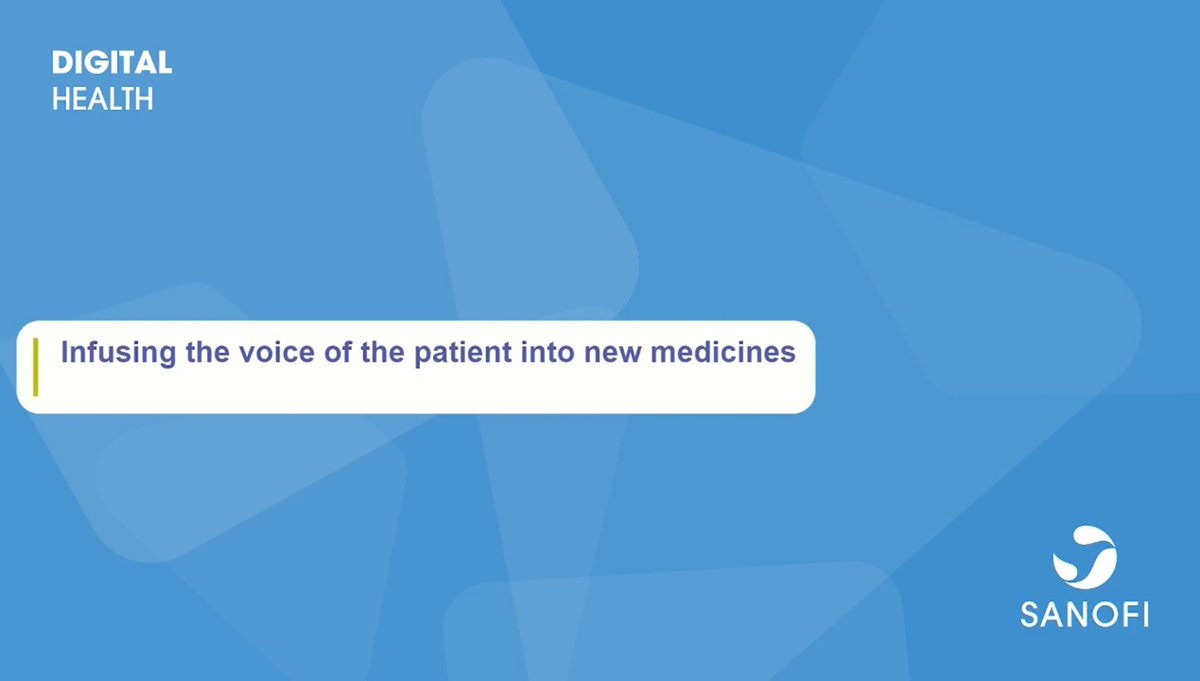 DIGITAL
HEALTH

Infusing the voice of the patient into new medicines

SANOFI